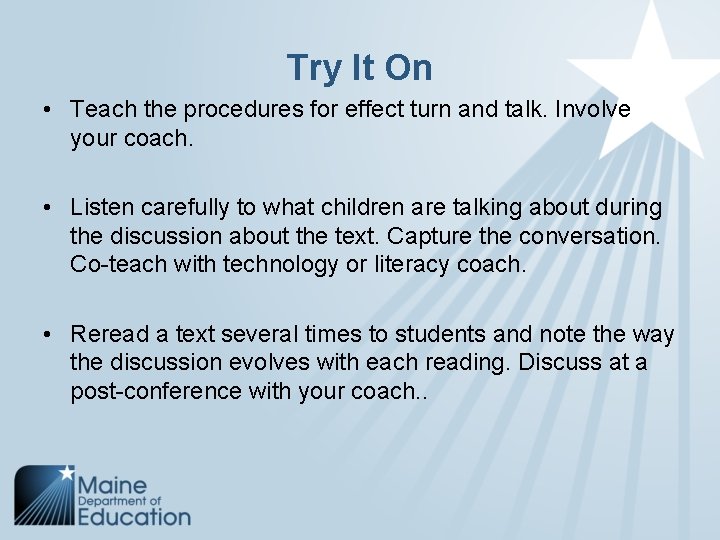 Try It On

• Teach the procedures for effect turn and talk. Involve your coach.

• Listen carefully to what children are talking about during the discussion about the text. Capture the conversation. Co-teach with technology or literacy coach.

• Reread a text several times to students and note the way the discussion evolves with each reading. Discuss at a post-conference with your coach..

Maine Department of Education